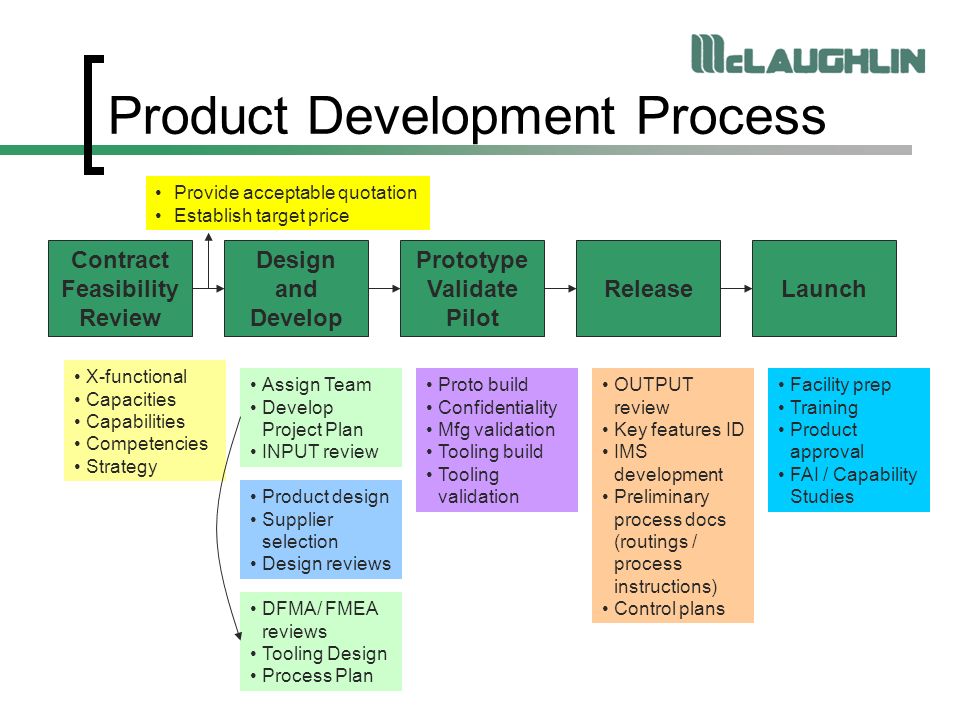 McLAUGHLIN

Product Development Process

• Provide acceptable quotation
• Establish target price

Contract Feasibility Review

Design and Develop

Prototype Validate Pilot

Release

Launch

• X-functional
• Capacities
• Capabilities
• Competencies
• Strategy

• Assign Team
• Develop Project Plan
• INPUT review

• Product design
• Supplier selection
• Design reviews

• DFMA/ FMEA reviews
• Tooling Design
• Process Plan

• Proto build
• Confidentiality
• Mfg validation
• Tooling build
• Tooling validation

• OUTPUT review
• Key features ID
• IMS development
• Preliminary process docs (routings / process instructions)
• Control plans

• Facility prep
• Training
• Product approval
• FAI / Capability Studies